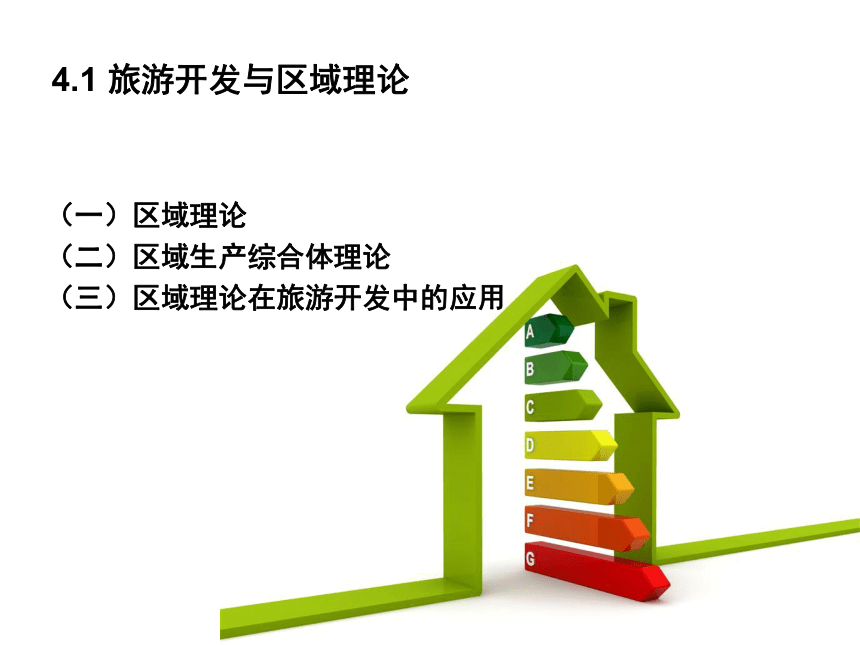 4.1 旅游开发与区域理论

（一）区域理论
（二）区域生产综合体理论
（三）区域理论在旅游开发中的应用

A
B
C
D
E
F
G